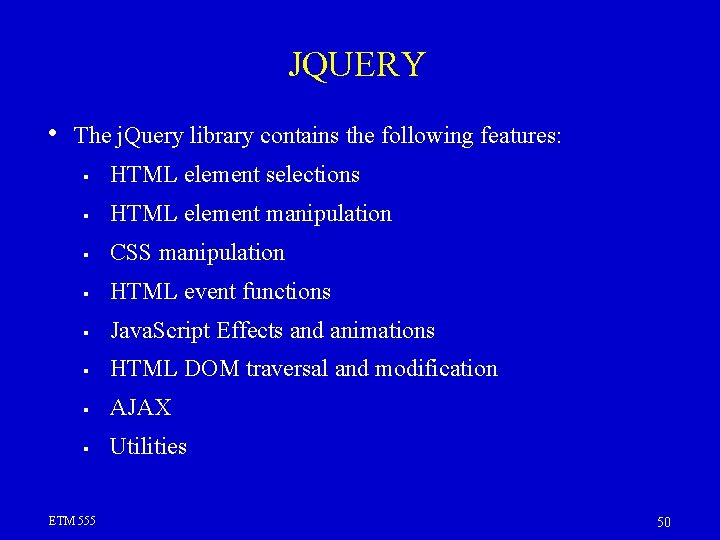 JQUERY

• The jQuery library contains the following features:

▪ HTML element selections
▪ HTML element manipulation
▪ CSS manipulation
▪ HTML event functions
▪ JavaScript Effects and animations
▪ HTML DOM traversal and modification
▪ AJAX
▪ Utilities

ETM 555

50